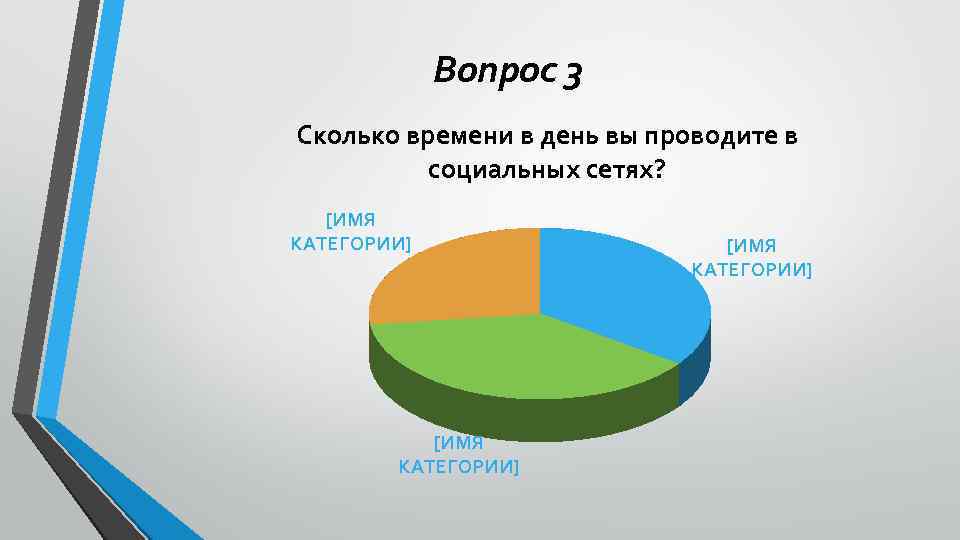 Вопрос 3

Сколько времени в день вы проводите в социальных сетях?

[ИМЯ КАТЕГОРИИ]

[ИМЯ КАТЕГОРИИ]

[ИМЯ КАТЕГОРИИ]